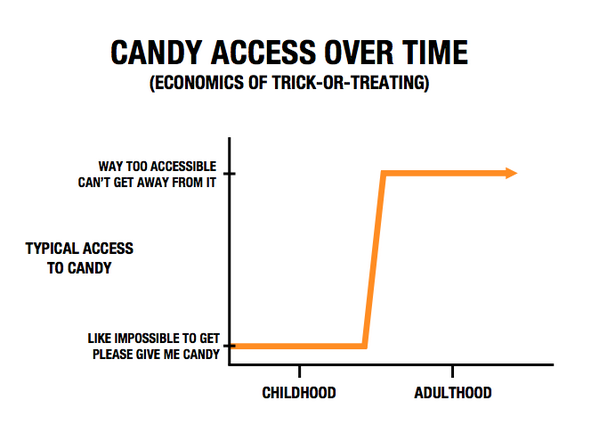 CANDY ACCESS OVER TIME
(ECONOMICS OF TRICK-OR-TREATING)

WAY TOO ACCESSIBLE
CAN'T GET AWAY FROM IT

TYPICAL ACCESS
TO CANDY

LIKE IMPOSSIBLE TO GET
PLEASE GIVE ME CANDY

CHILDHOOD

ADULTHOOD